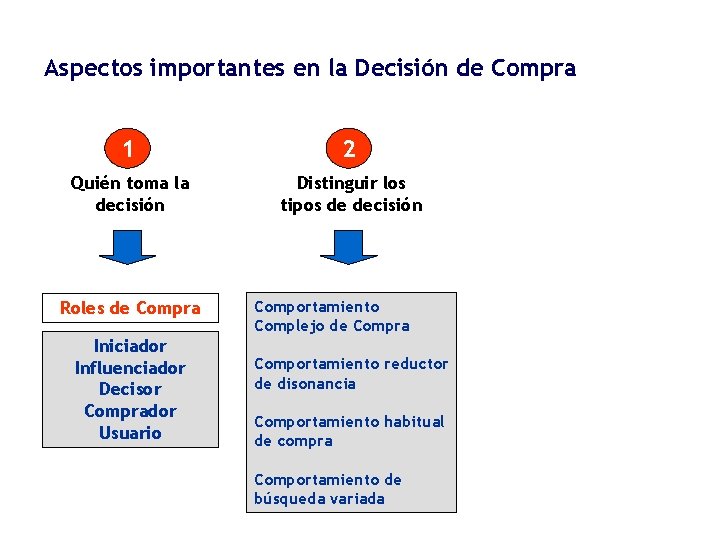 Aspectos importantes en la Decisión de Compra

1

Quién toma la decisión

Roles de Compra

Iniciador
Influenciador
Decisor
Comprador
Usuario

2

Distinguir los tipos de decisión

Comportamiento Complejo de Compra

Comportamiento reductor de disonancia

Comportamiento habitual de compra

Comportamiento de búsqueda variada